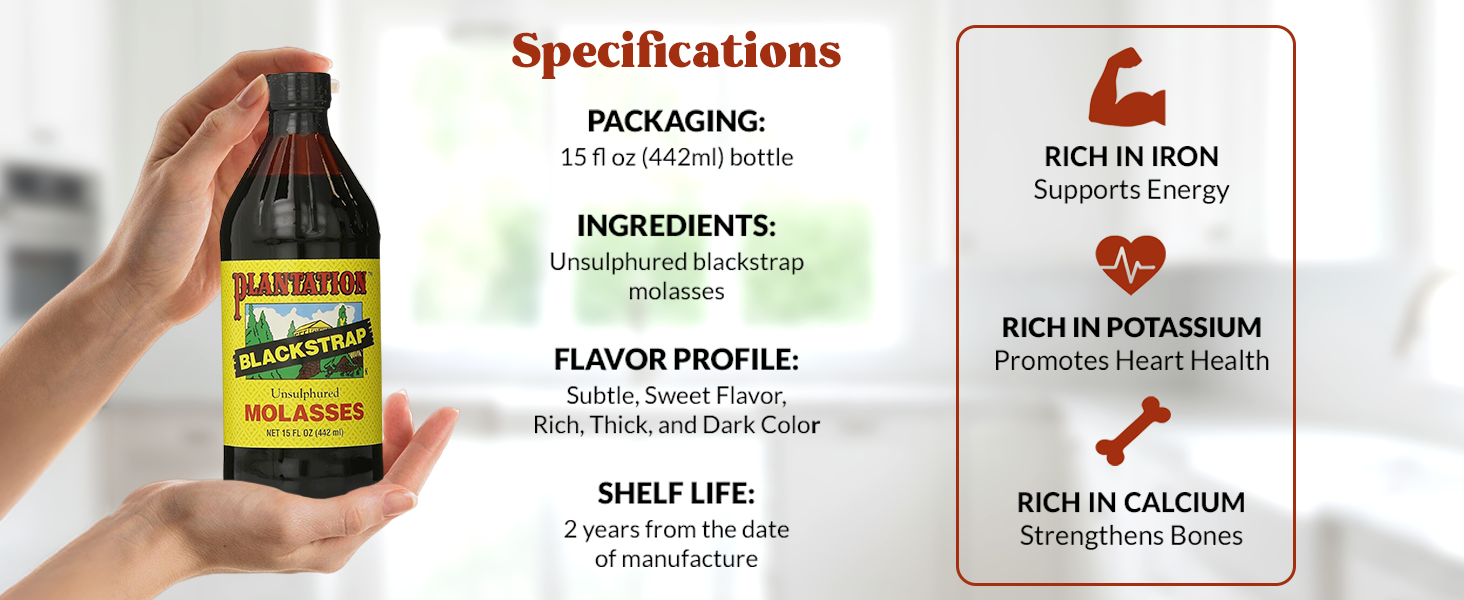 PLANTATION™

BLACKSTRAP

Unsulphured

MOLASSES

NET 15 FL OZ (442 ml)

Specifications

PACKAGING:
15 fl oz (442ml) bottle

INGREDIENTS:
Unsulphured blackstrap molasses

FLAVOR PROFILE:
Subtle, Sweet Flavor, Rich, Thick, and Dark Color

SHELF LIFE:
2 years from the date of manufacture

RICH IN IRON
Supports Energy

RICH IN POTASSIUM
Promotes Heart Health

RICH IN CALCIUM
Strengthens Bones